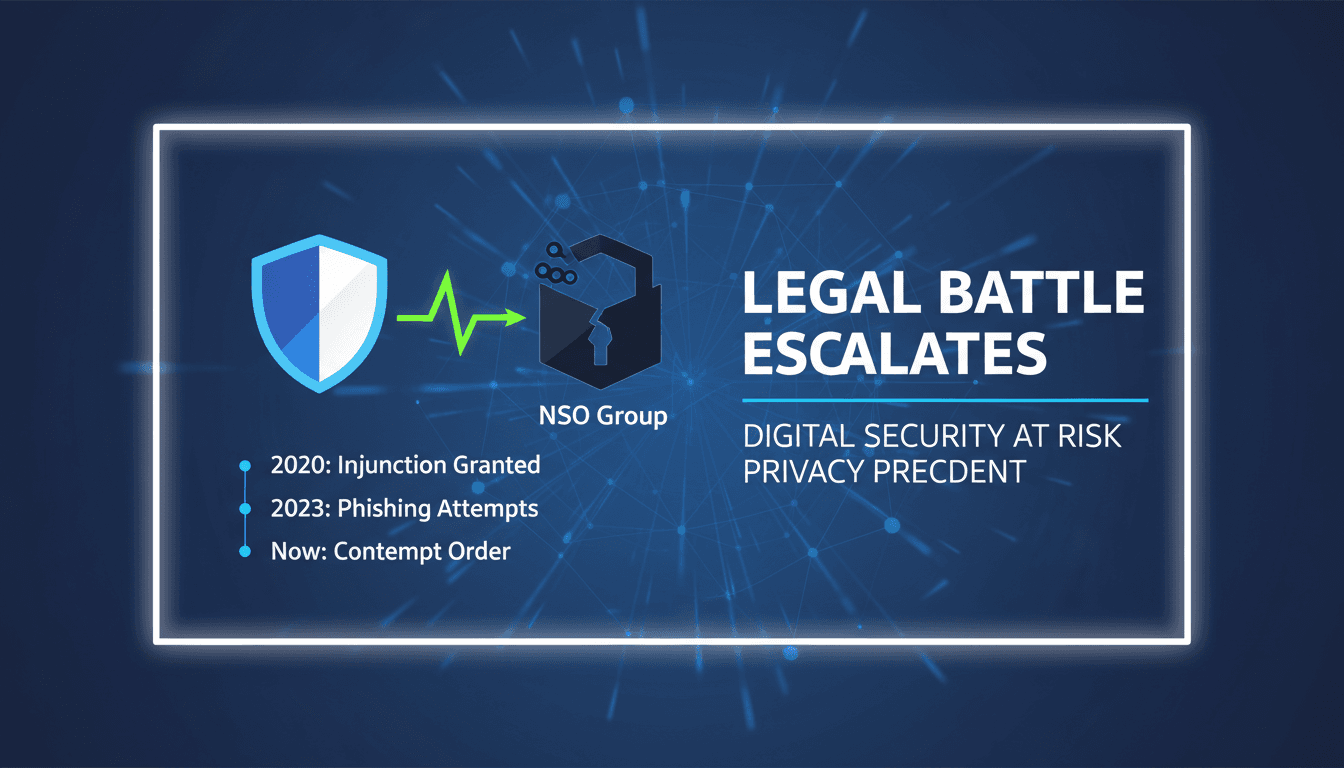 NSO Group

2020: Injunction Granted
2023: Phishing Attempts
Now: Contempt Order

LEGAL BATTLE ESCALATES

DIGITAL SECURITY AT RISK
PRIVACY PRECDENT